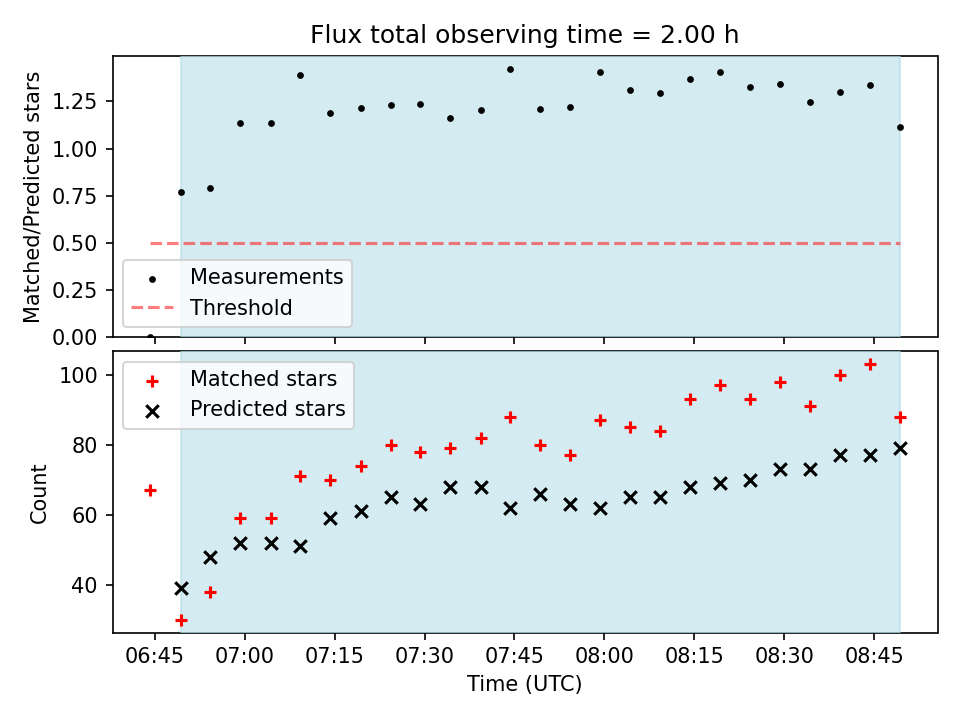 Flux total observing time = 2.00 h

Matched/Predicted stars

1.25
1.00
0.75
0.50
0.25
0.00

Measurements
Threshold

Matched stars
Predicted stars

Count

100
80
60
40

06:45 07:00 07:15 07:30 07:45 08:00 08:15 08:30 08:45

Time (UTC)